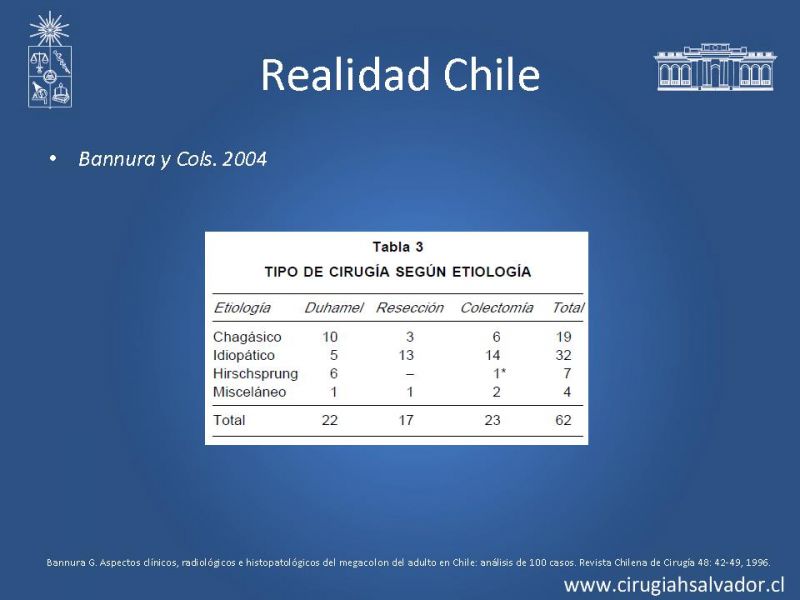 Realidad Chile

• Bannura y Cols. 2004

Tabla 3

TIPO DE CIRUGÍA SEGÚN ETIOLOGÍA

| Etiología | Duhamel | Resección | Colectomía | Total |
|---|---|---|---|---|
| Chagásico | 10 | 3 | 6 | 19 |
| Idiopático | 5 | 13 | 14 | 32 |
| Hirschsprung | 6 | – | 1* | 7 |
| Misceláneo | 1 | 1 | 2 | 4 |
| Total | 22 | 17 | 23 | 62 |

Bannura G. Aspectos clínicos, radiológicos e histopatológicos del megacolon del adulto en Chile: análisis de 100 casos. Revista Chilena de Cirugía 48: 42-49, 1996.

www.cirugiahsalvador.cl